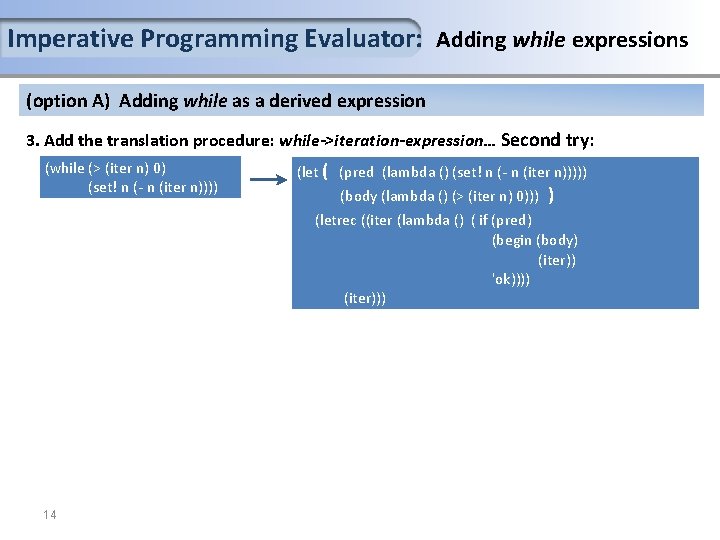 Imperative Programming Evaluator: Adding while expressions

(option A) Adding while as a derived expression

3. Add the translation procedure: while->iteration-expression… Second try:

(while (> (iter n) 0)
(set! n (- n (iter n))))

(let ( (pred (lambda () (set! n (- n (iter n)))))
(body (lambda () (> (iter n) 0))) )
(letrec ((iter (lambda () ( if (pred)
(begin (body)
(iter))
'ok))))
(iter)))

14